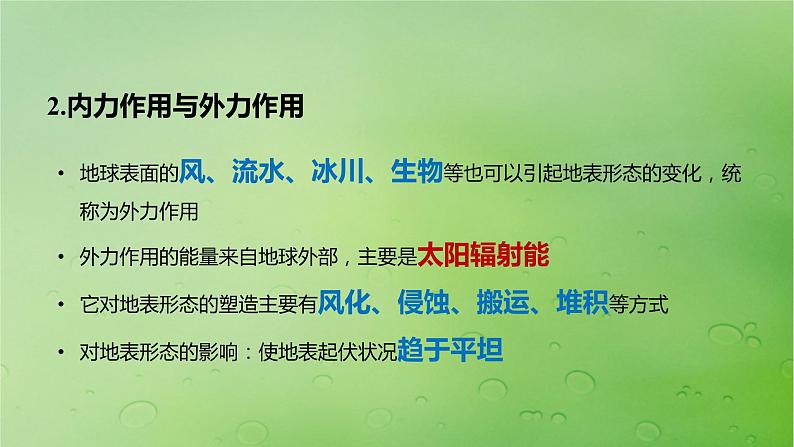 2.内力作用与外力作用

• 地球表面的风、流水、冰川、生物等也可以引起地表形态的变化，统称为外力作用

• 外力作用的能量来自地球外部，主要是太阳辐射能

• 它对地表形态的塑造主要有风化、侵蚀、搬运、堆积等方式

• 对地表形态的影响：使地表起伏状况趋于平坦